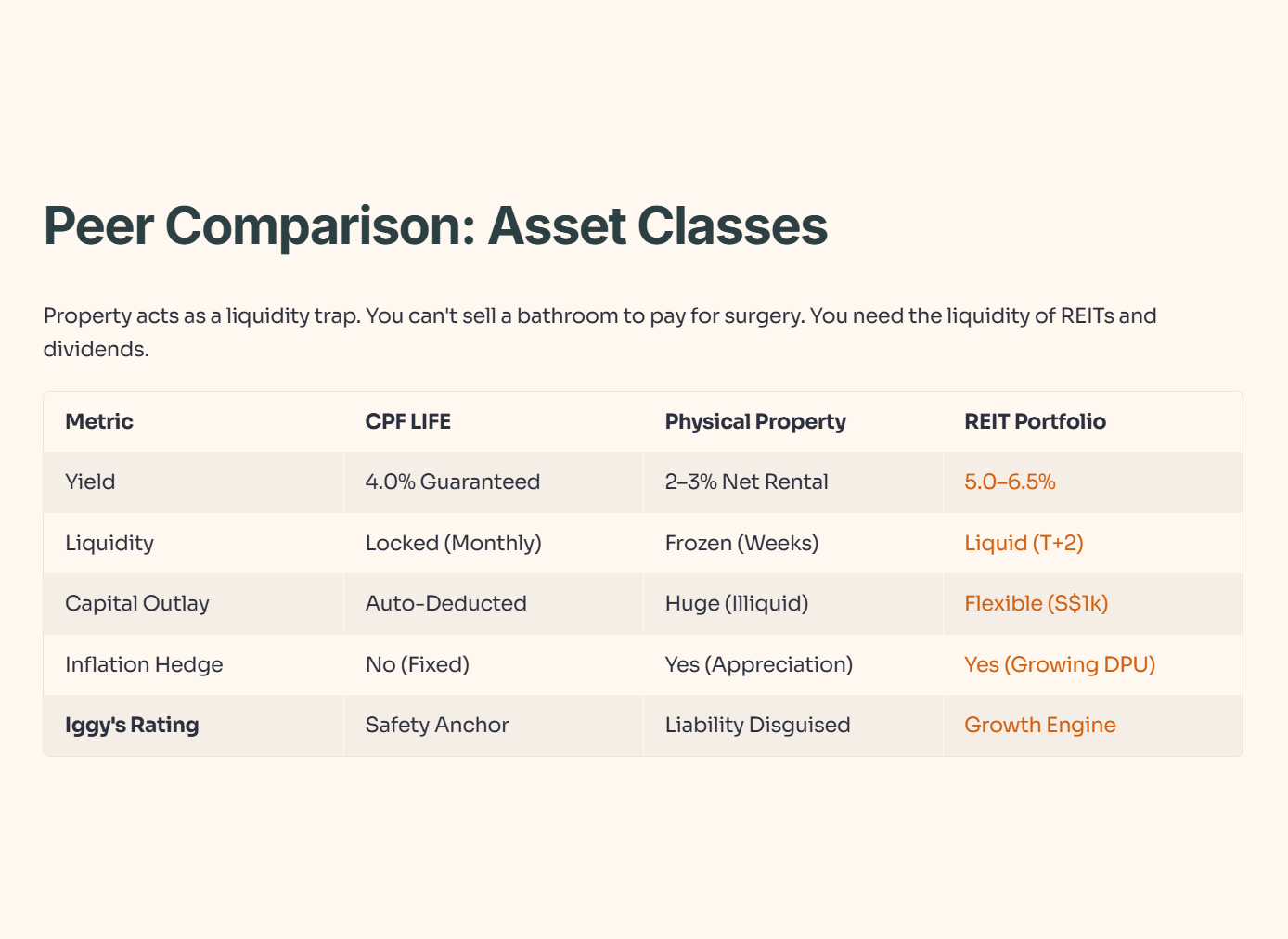 Peer Comparison: Asset Classes

Property acts as a liquidity trap. You can't sell a bathroom to pay for surgery. You need the liquidity of REITs and dividends.

| Metric | CPF LIFE | Physical Property | REIT Portfolio |
|---|---|---|---|
| Yield | 4.0% Guaranteed | 2–3% Net Rental | 5.0–6.5% |
| Liquidity | Locked (Monthly) | Frozen (Weeks) | Liquid (T+2) |
| Capital Outlay | Auto-Deducted | Huge (Illiquid) | Flexible (S$1k) |
| Inflation Hedge | No (Fixed) | Yes (Appreciation) | Yes (Growing DPU) |
| Iggy's Rating | Safety Anchor | Liability Disguised | Growth Engine |